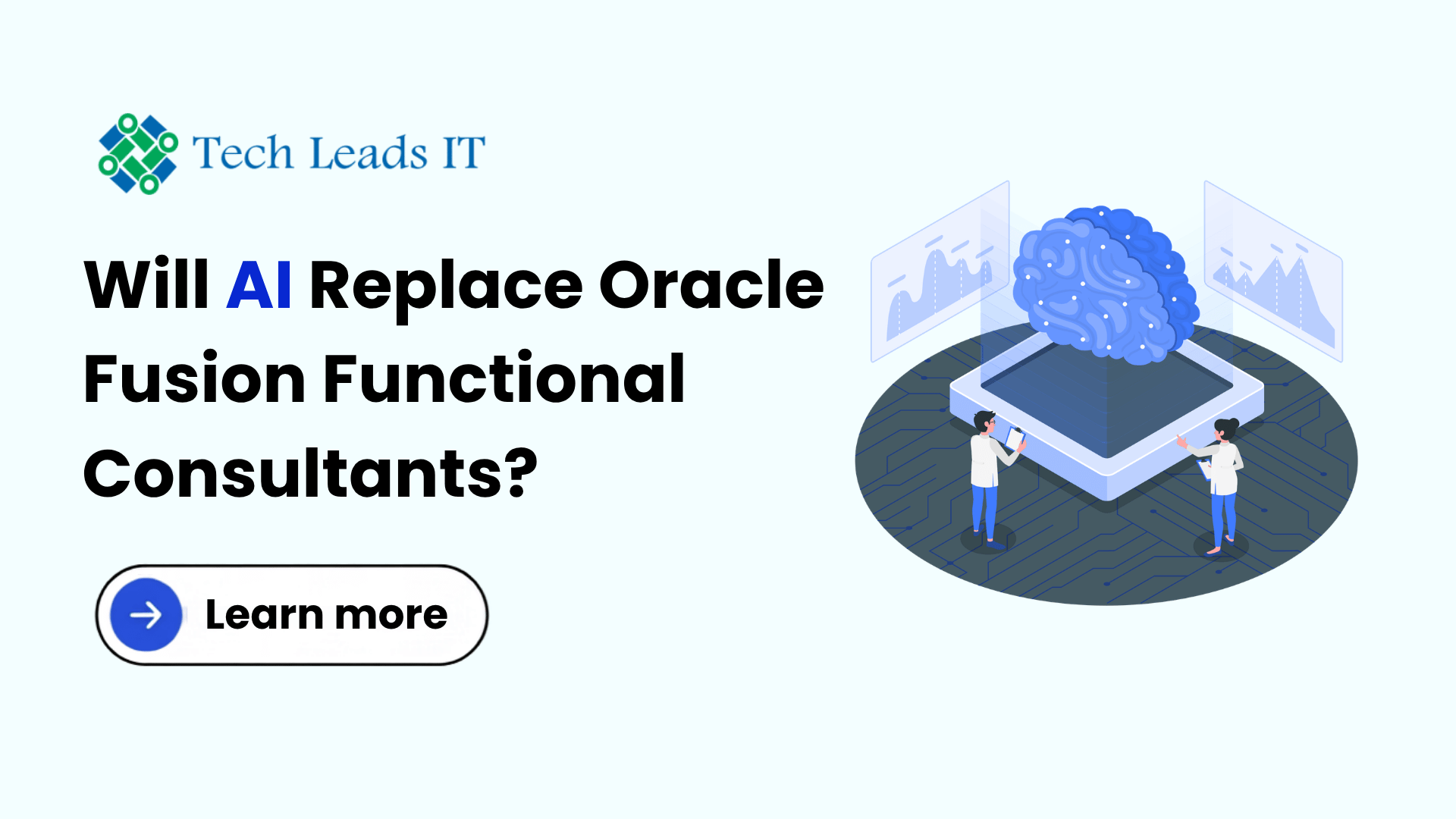 Tech Leads IT

Will AI Replace Oracle Fusion Functional Consultants?

Learn more